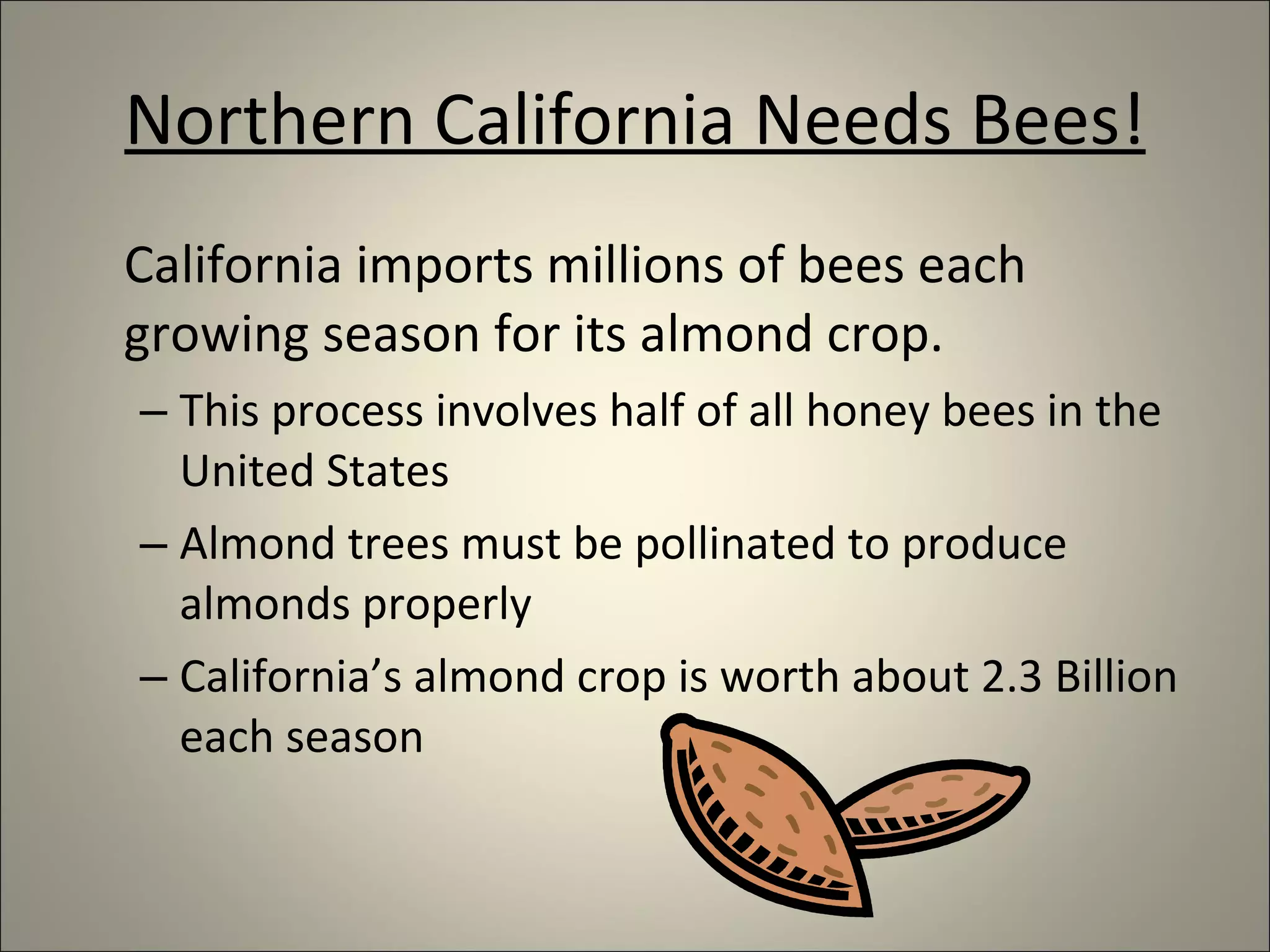 Northern California Needs Bees!

California imports millions of bees each growing season for its almond crop.

– This process involves half of all honey bees in the United States

– Almond trees must be pollinated to produce almonds properly

– California’s almond crop is worth about 2.3 Billion each season